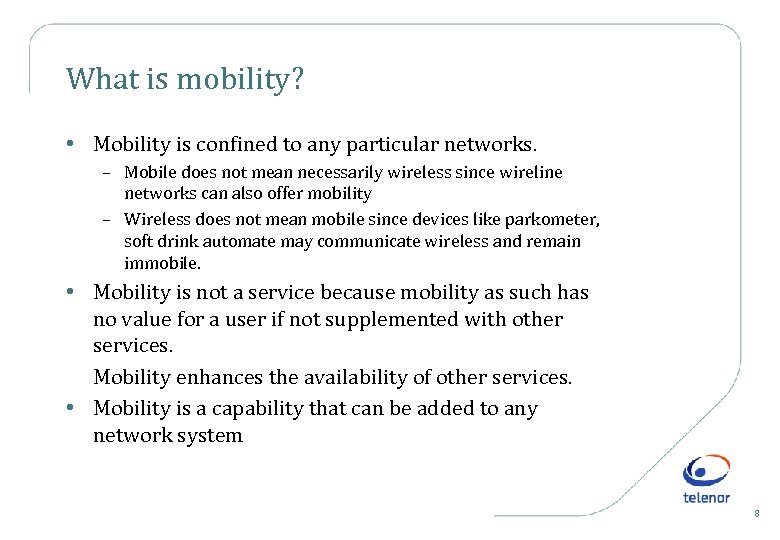 What is mobility?

• Mobility is confined to any particular networks.
– Mobile does not mean necessarily wireless since wireline networks can also offer mobility
– Wireless does not mean mobile since devices like parkometer, soft drink automate may communicate wireless and remain immobile.

• Mobility is not a service because mobility as such has no value for a user if not supplemented with other services.

Mobility enhances the availability of other services.

• Mobility is a capability that can be added to any network system

telenor

8